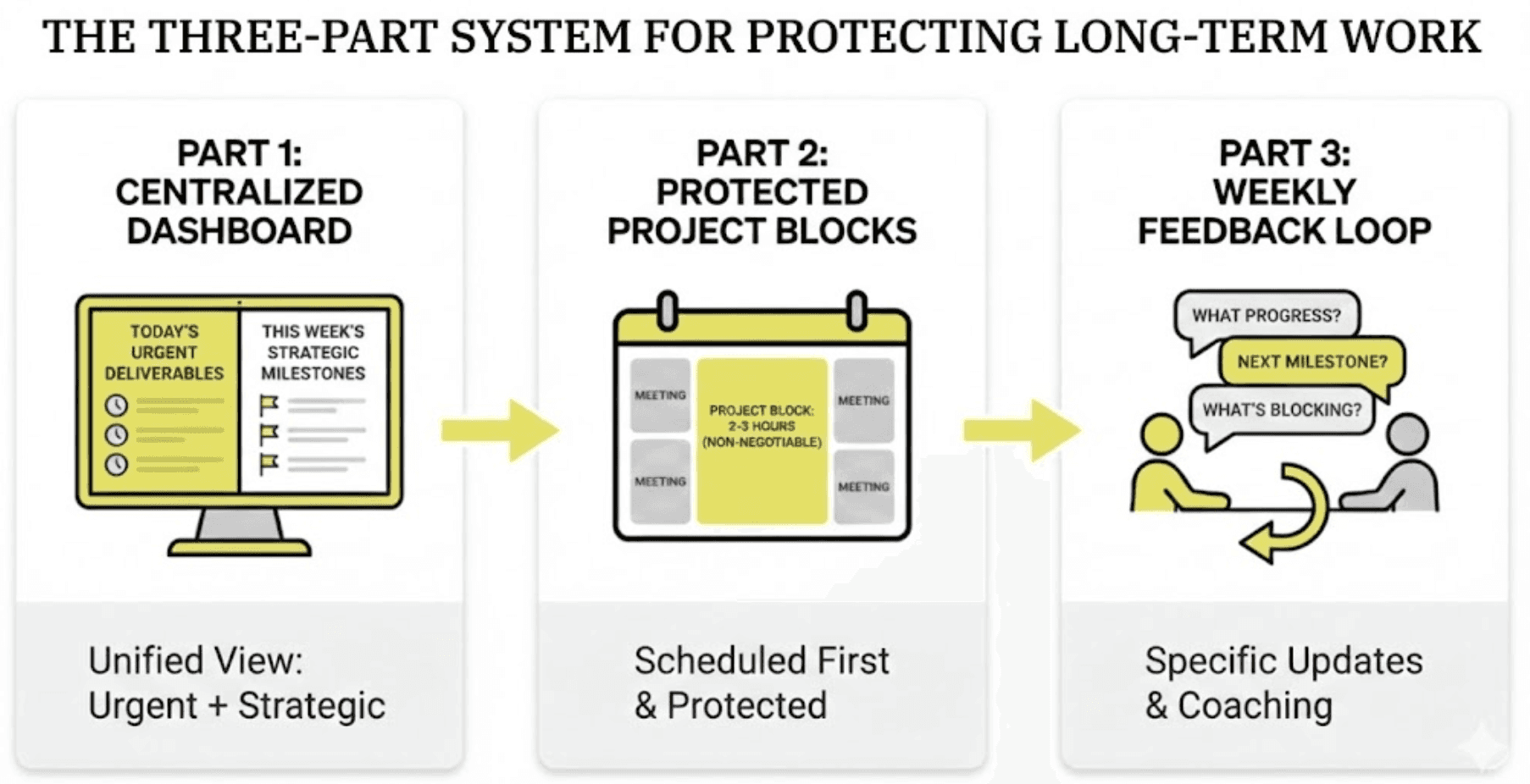 THE THREE-PART SYSTEM FOR PROTECTING LONG-TERM WORK

PART 1: CENTRALIZED DASHBOARD

TODAY'S URGENT DELIVERABLES

THIS WEEK'S STRATEGIC MILESTONES

Unified View: Urgent + Strategic

PART 2: PROTECTED PROJECT BLOCKS

MEETING

MEETING

PROJECT BLOCK: 2-3 HOURS (NON-NEGOTIABLE)

MEETING

MEETING

Scheduled First & Protected

PART 3: WEEKLY FEEDBACK LOOP

WHAT PROGRESS?

NEXT MILESTONE?

WHAT'S BLOCKING?

Specific Updates & Coaching